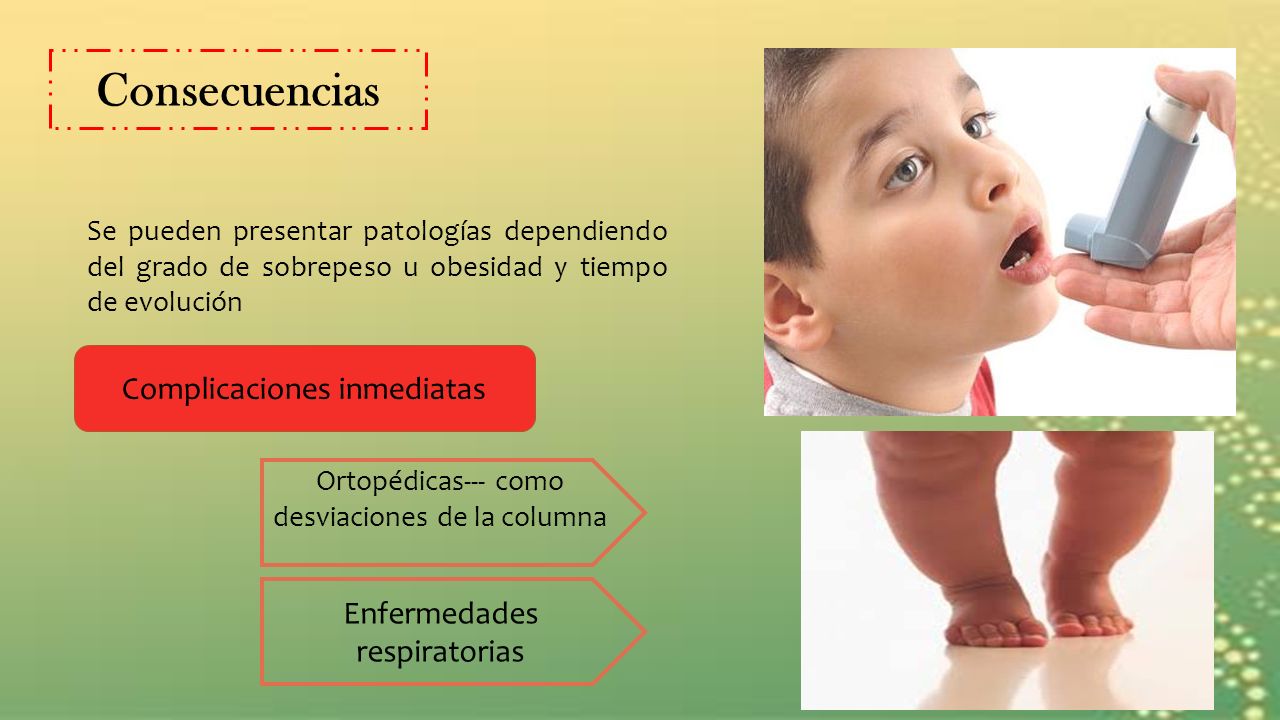 Consecuencias

Se pueden presentar patologías dependiendo del grado de sobrepeso u obesidad y tiempo de evolución

Complicaciones inmediatas

Ortopédicas--- como desviaciones de la columna

Enfermedades respiratorias